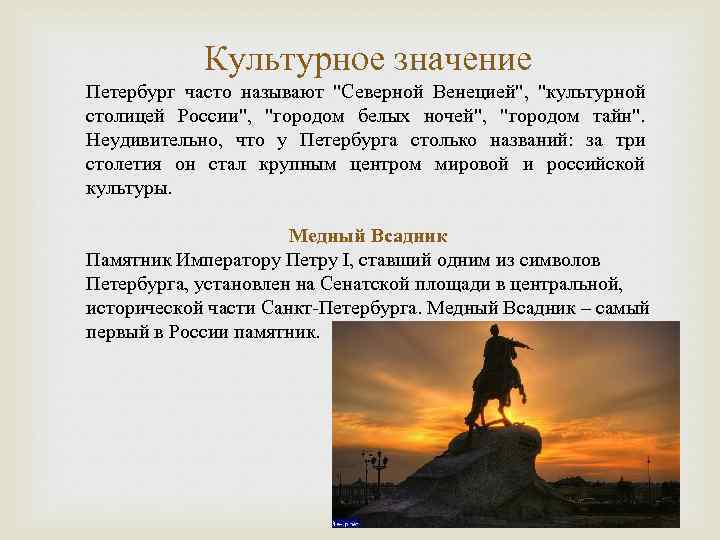 Культурное значение

Петербург часто называют "Северной Венецией", "культурной столицей России", "городом белых ночей", "городом тайн". Неудивительно, что у Петербурга столько названий: за три столетия он стал крупным центром мировой и российской культуры.

Медный Всадник

Памятник Императору Петру I, ставший одним из символов Петербурга, установлен на Сенатской площади в центральной, исторической части Санкт-Петербурга. Медный Всадник – самый первый в России памятник.